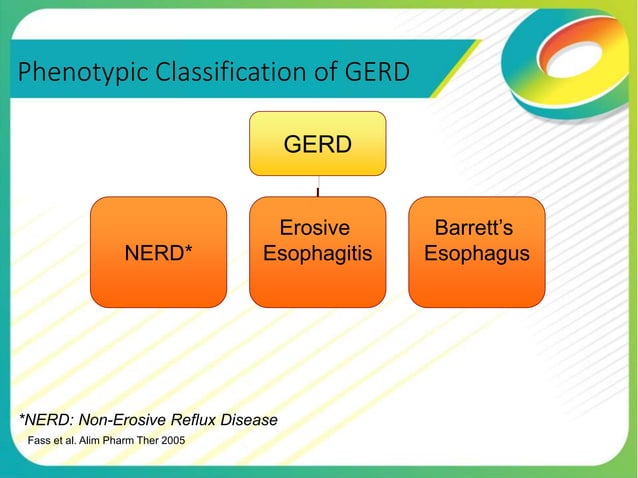 Phenotypic Classification of GERD

GERD

NERD*

Erosive Esophagitis

Barrett's Esophagus

*NERD: Non-Erosive Reflux Disease

Fass et al. Alim Pharm Ther 2005